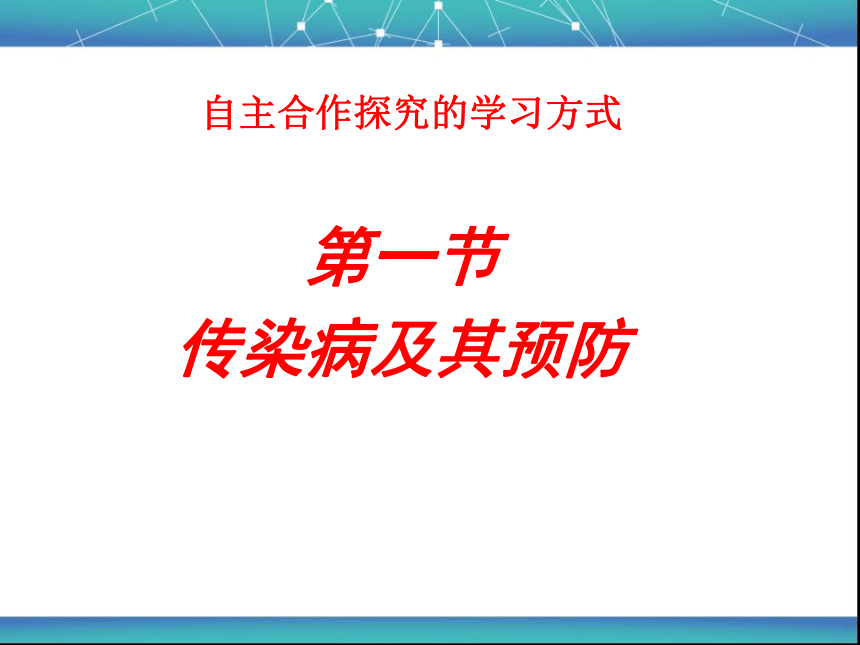 自主合作探究的学习方式

第一节
传染病及其预防